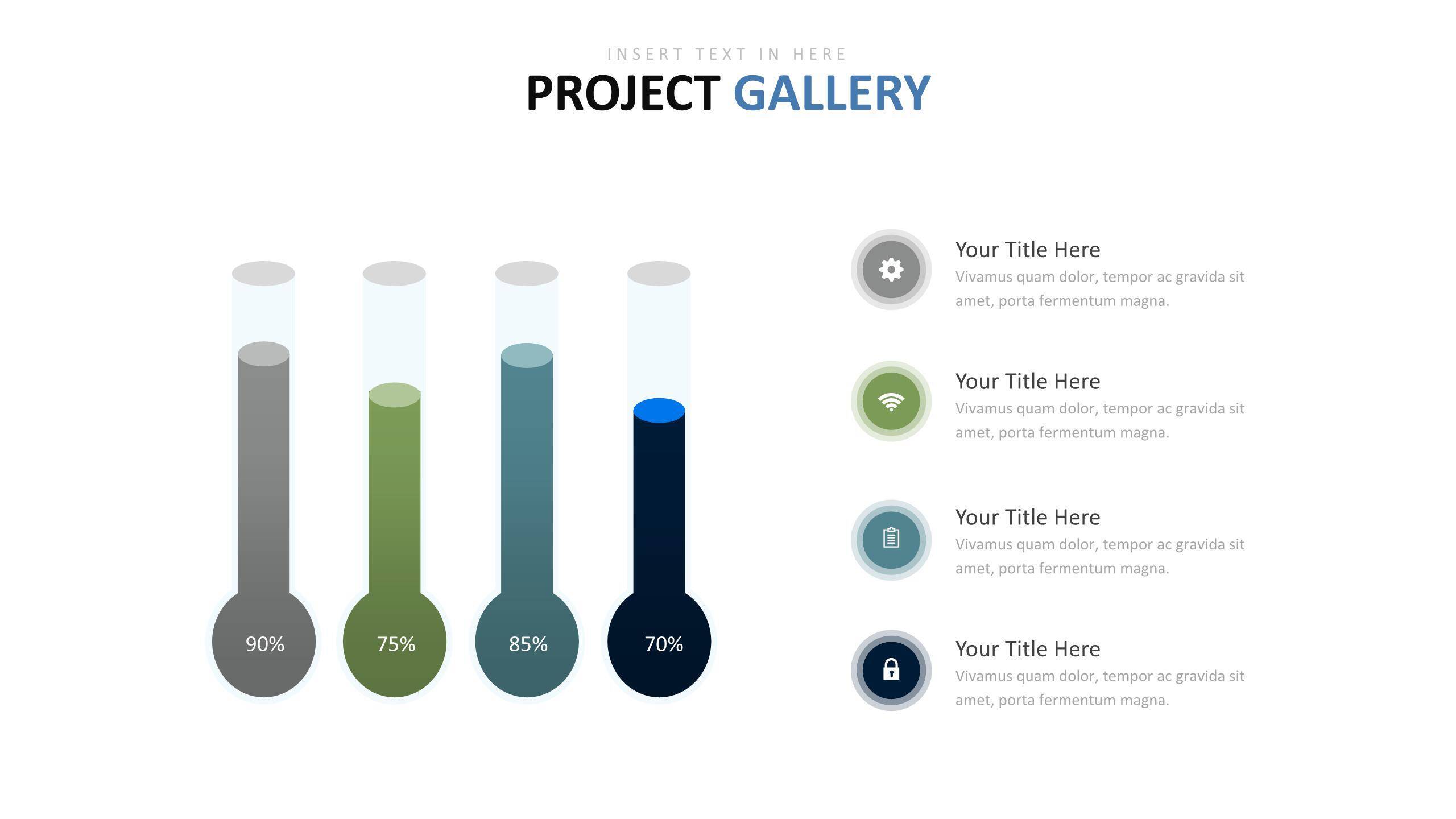 INSERT TEXT IN HERE

PROJECT GALLERY

90%

75%

85%

70%

Your Title Here
Vivamus quam dolor, tempor ac gravida sit amet, porta fermentum magna.

Your Title Here
Vivamus quam dolor, tempor ac gravida sit amet, porta fermentum magna.

Your Title Here
Vivamus quam dolor, tempor ac gravida sit amet, porta fermentum magna.

Your Title Here
Vivamus quam dolor, tempor ac gravida sit amet, porta fermentum magna.